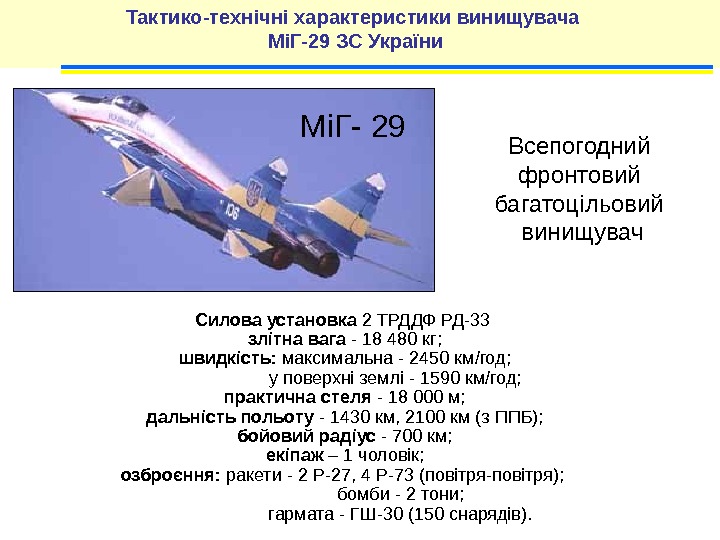 Тактико-технічні характеристики винищувача
МіГ-29 ЗС України

МіГ- 29

106

Всепогодний фронтовий багатоцільовий винищувач

Силова установка 2 ТРДДФ РД-33
злітна вага - 18 480 кг;
швидкість: максимальна - 2450 км/год;
у поверхні землі - 1590 км/год;
практична стеля - 18 000 м;
дальність польоту - 1430 км, 2100 км (з ППБ);
бойовий радіус - 700 км;
екіпаж – 1 чоловік;
озброєння: ракети - 2 Р-27, 4 Р-73 (повітря-повітря);
бомби - 2 тони;
гармата - ГШ-30 (150 снарядів).